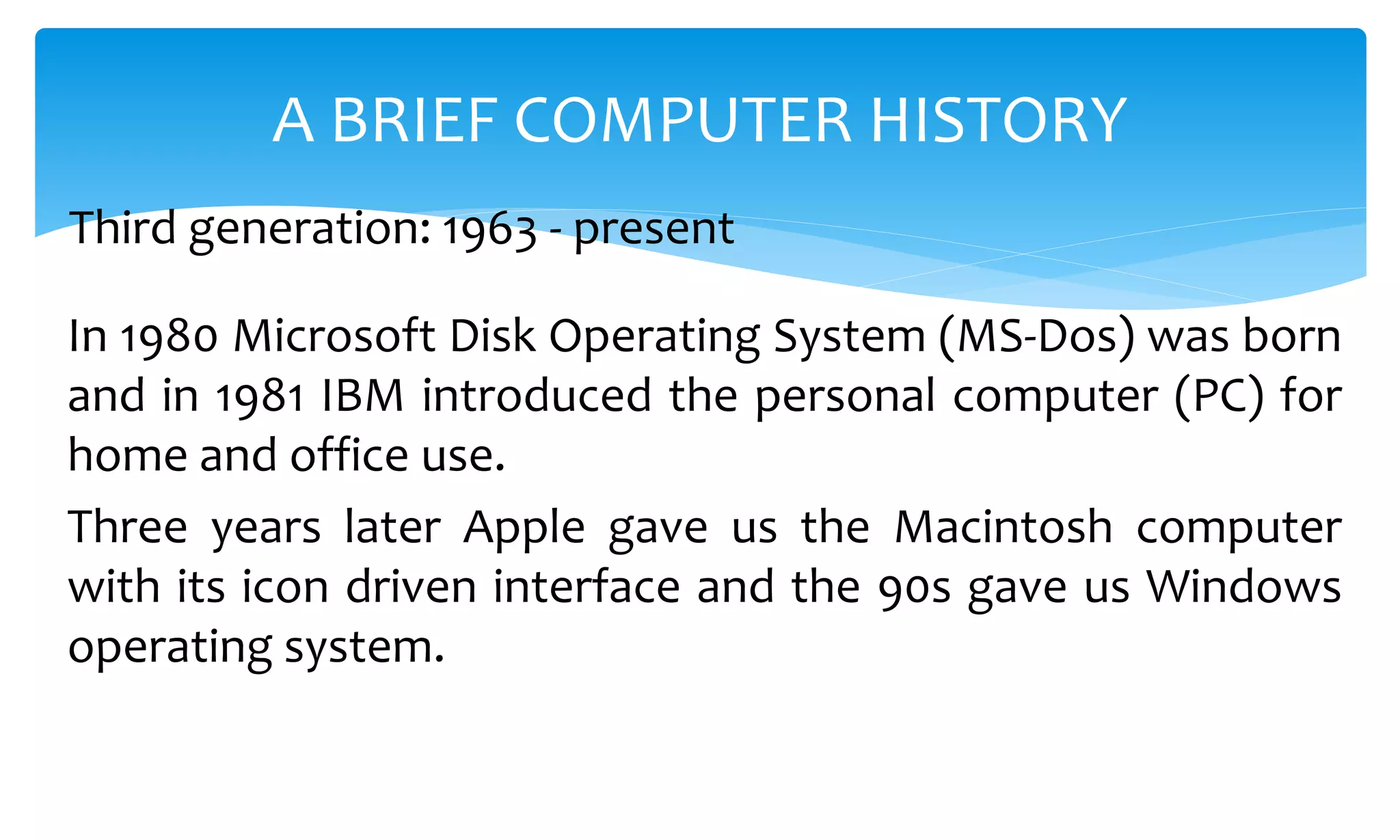 A BRIEF COMPUTER HISTORY

Third generation: 1963 - present

In 1980 Microsoft Disk Operating System (MS-Dos) was born and in 1981 IBM introduced the personal computer (PC) for home and office use.

Three years later Apple gave us the Macintosh computer with its icon driven interface and the 90s gave us Windows operating system.